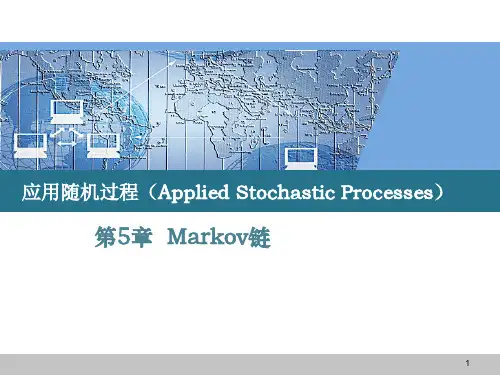 应用随机过程（Applied Stochastic Processes）

第5章 Markov链

1